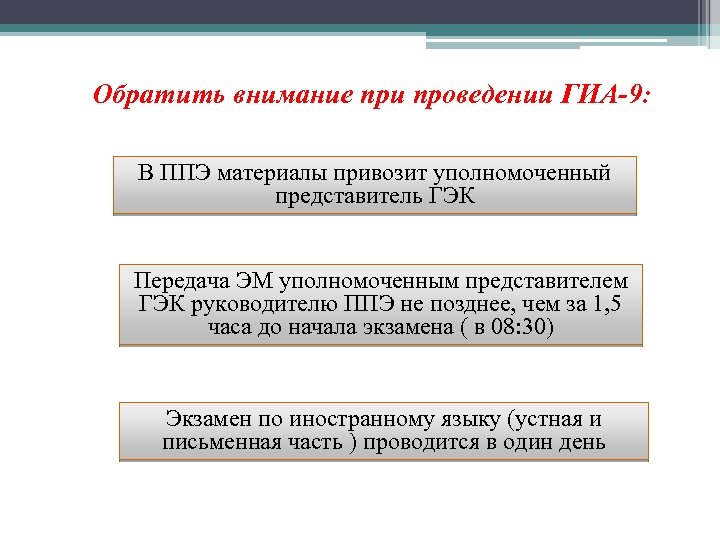 Обратить внимание при проведении ГИА-9:

В ППЭ материалы привозит уполномоченный представитель ГЭК

Передача ЭМ уполномоченным представителем ГЭК руководителю ППЭ не позднее, чем за 1,5 часа до начала экзамена ( в 08:30)

Экзамен по иностранному языку (устная и письменная часть ) проводится в один день